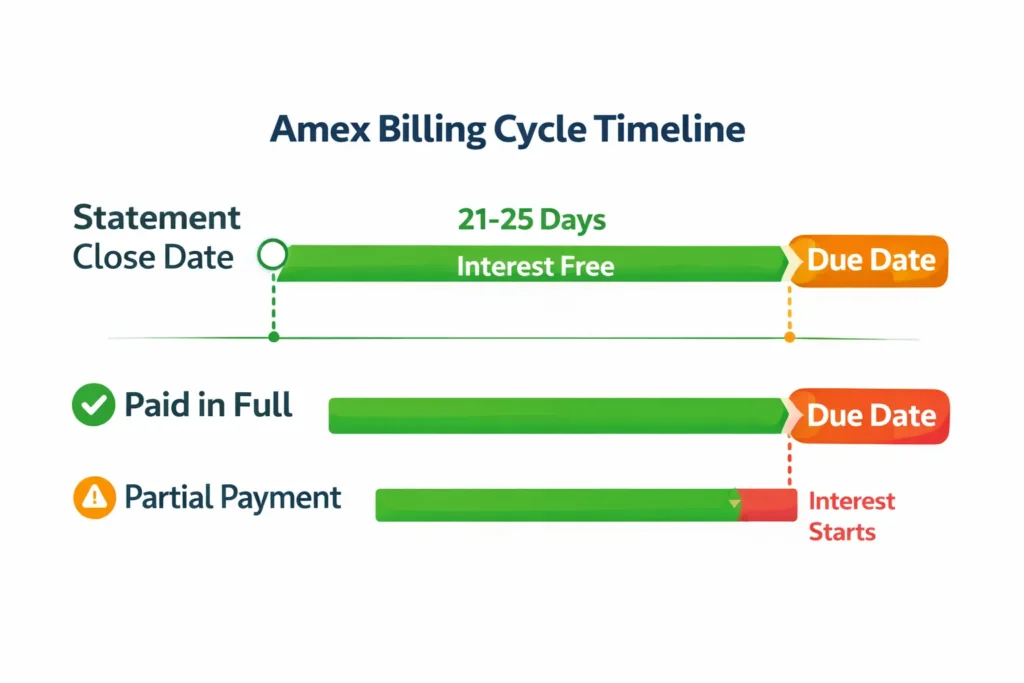 Amex Billing Cycle Timeline

Statement Close Date

21-25 Days

Interest Free

Due Date

Paid in Full

Due Date

Partial Payment

Interest Starts